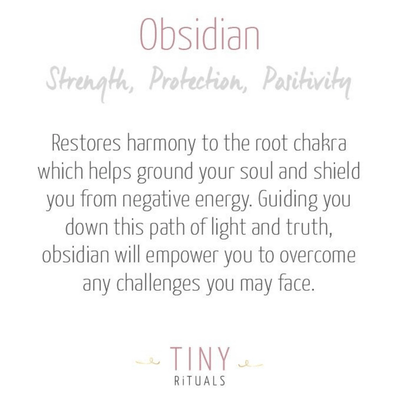 Obsidian

Strength, Protection, Positivity

Restores harmony to the root chakra which helps ground your soul and shield you from negative energy. Guiding you down this path of light and truth, obsidian will empower you to overcome any challenges you may face.

TINY
RiTUALS